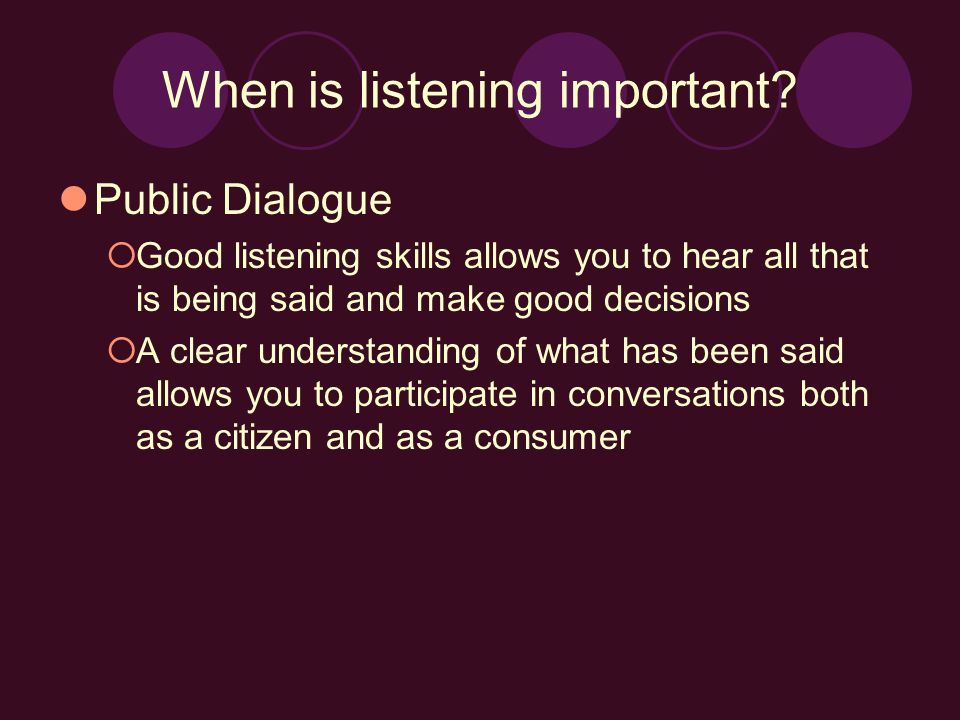 When is listening important?

Public Dialogue

Good listening skills allows you to hear all that is being said and make good decisions

A clear understanding of what has been said allows you to participate in conversations both as a citizen and as a consumer